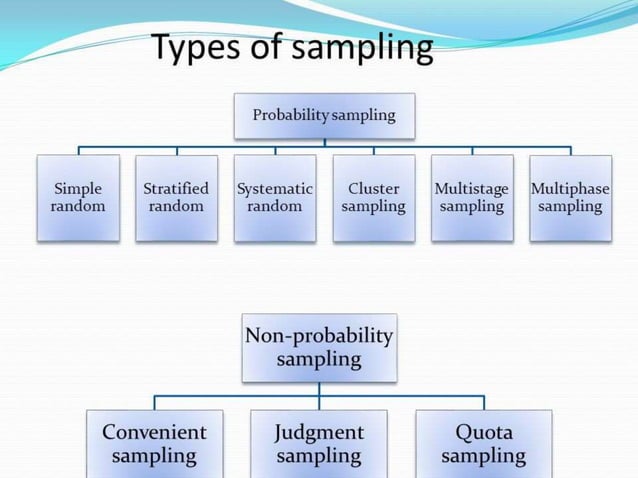 Types of sampling

Probability sampling

Simple random

Stratified random

Systematic random

Cluster sampling

Multistage sampling

Multiphase sampling

Non-probability sampling

Convenient sampling

Judgment sampling

Quota sampling